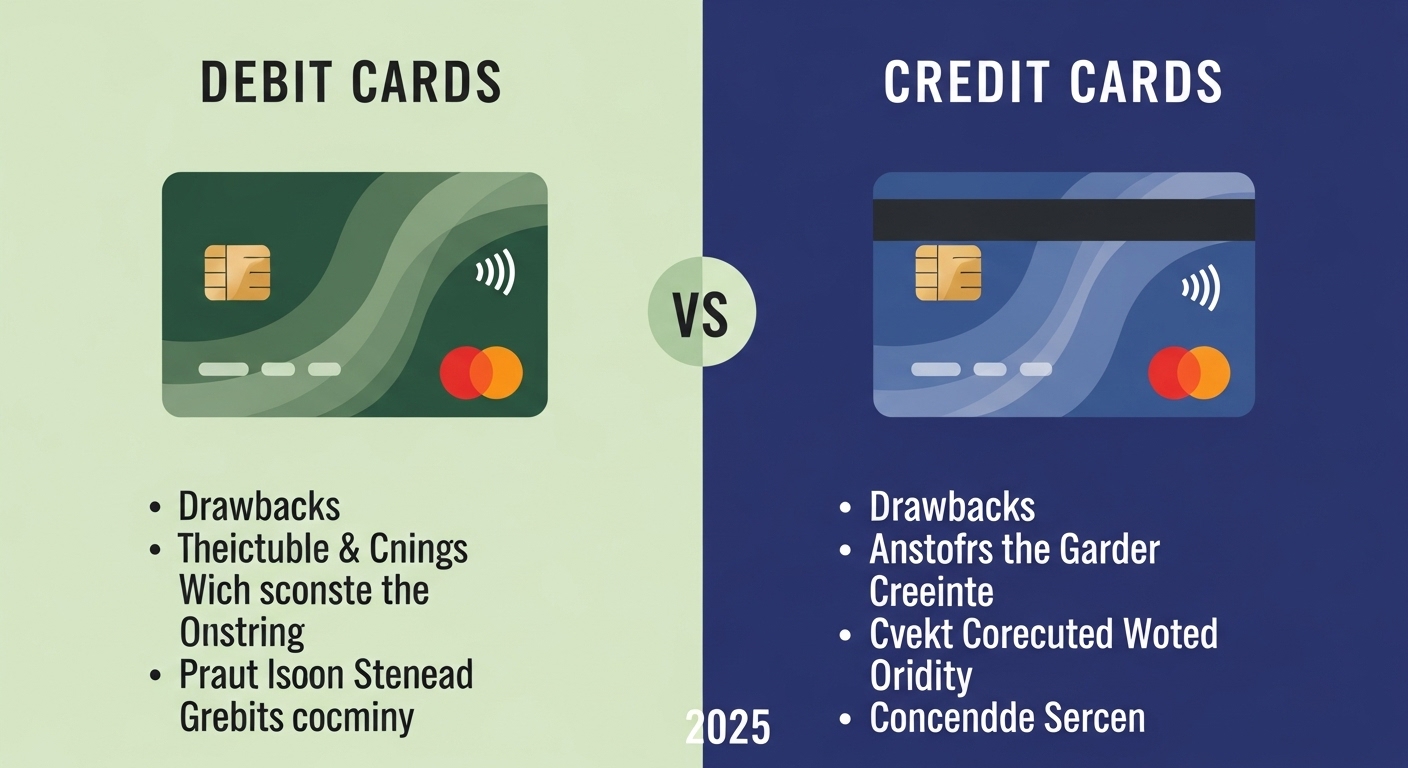 DEBIT CARDS

• Drawbacks
• Theictuble & Cnings Wich sconste the Onstring
• Praut Isoon Stenead Grebits cocminy

VS

CREDIT CARDS

• Drawbacks
• Anstofrs the Garder Creeinte
• Cvekt Corecuted Woted Oridity
• Concendde Sercen

2025